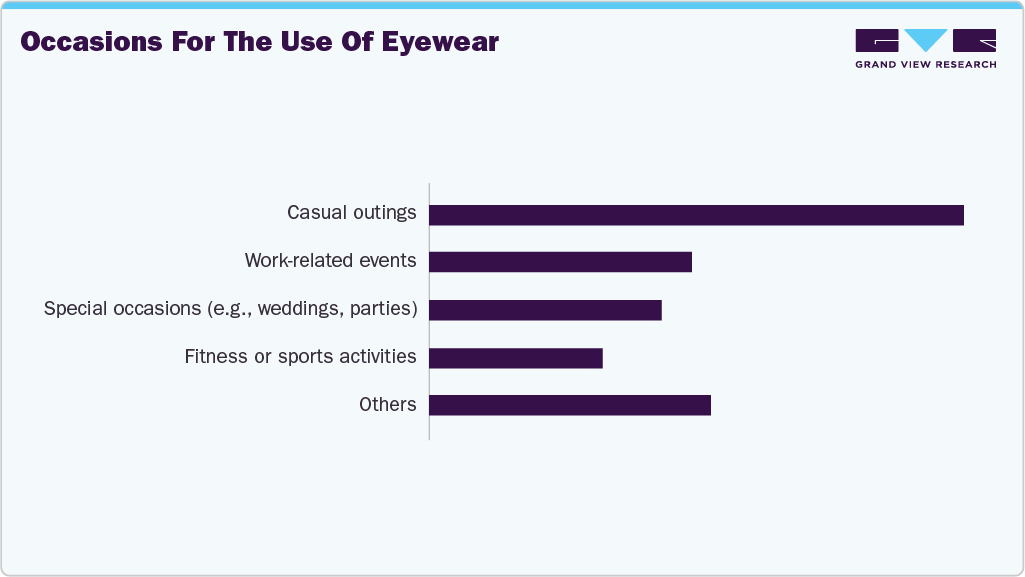 Occasions For The Use Of Eyewear

GRAND VIEW RESEARCH

Casual outings
Work-related events
Special occasions (e.g., weddings, parties)
Fitness or sports activities
Others